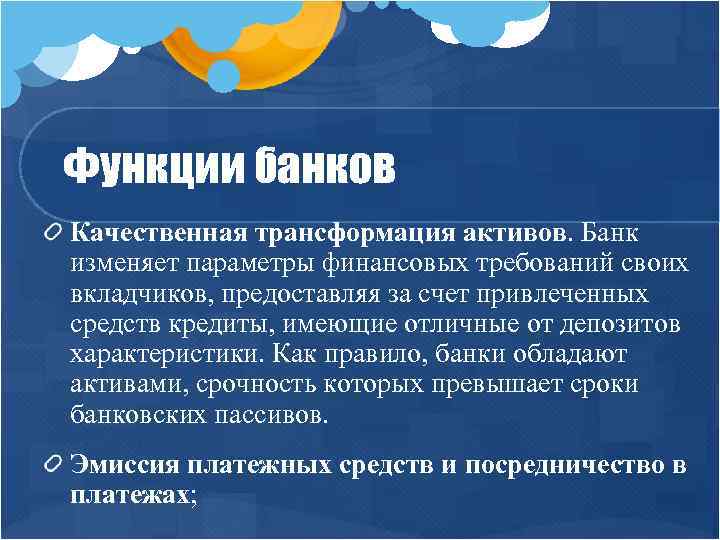 Функции банков

Качественная трансформация активов. Банк изменяет параметры финансовых требований своих вкладчиков, предоставляя за счет привлеченных средств кредиты, имеющие отличные от депозитов характеристики. Как правило, банки обладают активами, срочность которых превышает сроки банковских пассивов.

Эмиссия платежных средств и посредничество в платежах;